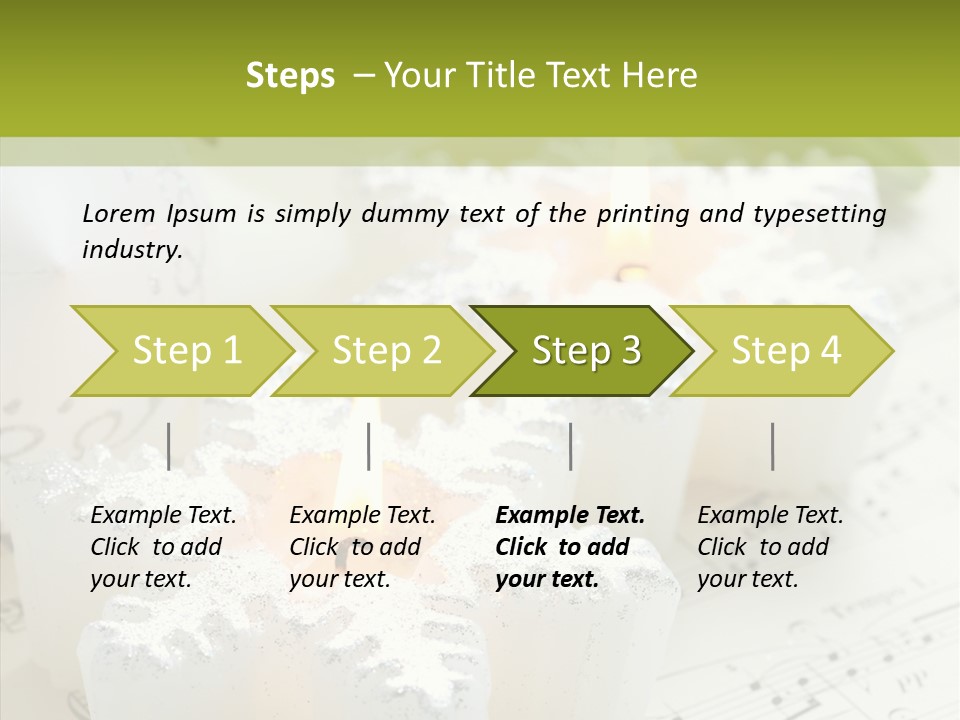 Steps – Your Title Text Here

Lorem Ipsum is simply dummy text of the printing and typesetting industry.

Step 1

Step 2

Step 3

Step 4

Example Text. Click to add your text.

Example Text. Click to add your text.

Example Text. Click to add your text.

Example Text. Click to add your text.